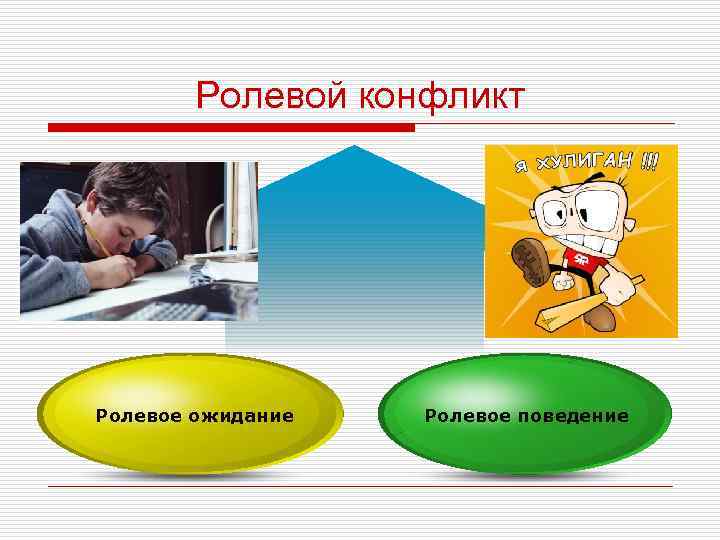 Ролевой конфликт

Я ХУЛИГАН !!!

Ролевое ожидание

Ролевое поведение